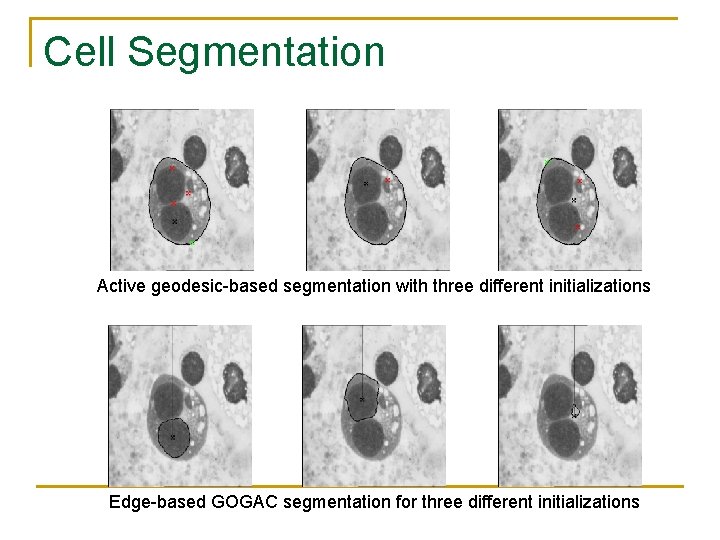 Cell Segmentation

Active geodesic-based segmentation with three different initializations

Edge-based GOGAC segmentation for three different initializations